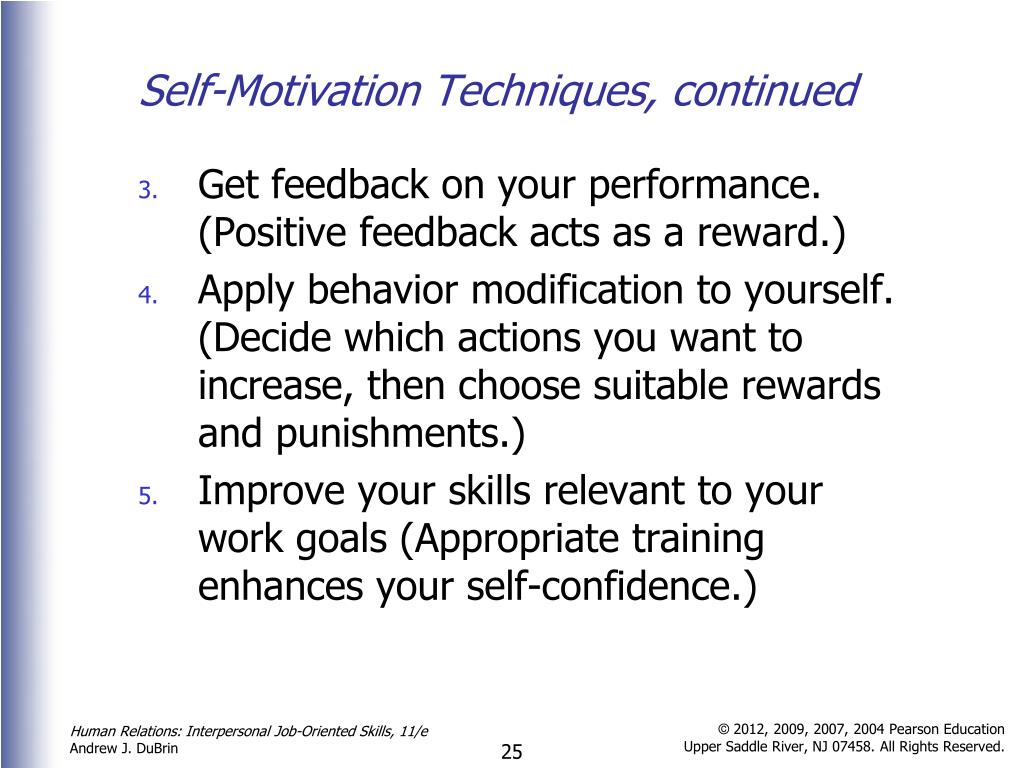 Self-Motivation Techniques, continued

3. Get feedback on your performance. (Positive feedback acts as a reward.)

4. Apply behavior modification to yourself. (Decide which actions you want to increase, then choose suitable rewards and punishments.)

5. Improve your skills relevant to your work goals (Appropriate training enhances your self-confidence.)

Human Relations: Interpersonal Job-Oriented Skills, 11/e
Andrew J. DuBrin

25

© 2012, 2009, 2007, 2004 Pearson Education
Upper Saddle River, NJ 07458. All Rights Reserved.